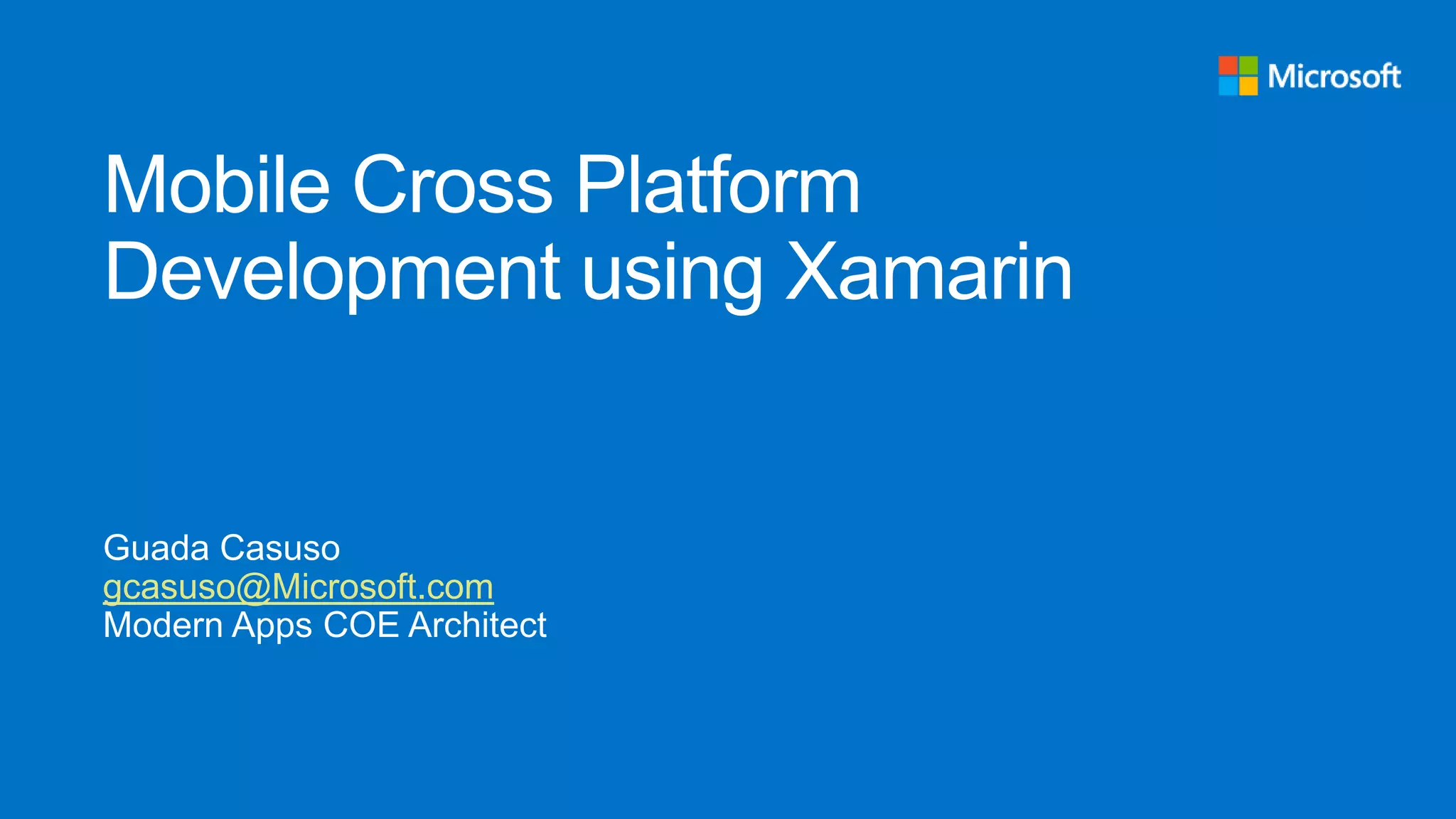 Microsoft

Mobile Cross Platform Development using Xamarin

Guada Casuso
gcasuso@Microsoft.com
Modern Apps COE Architect